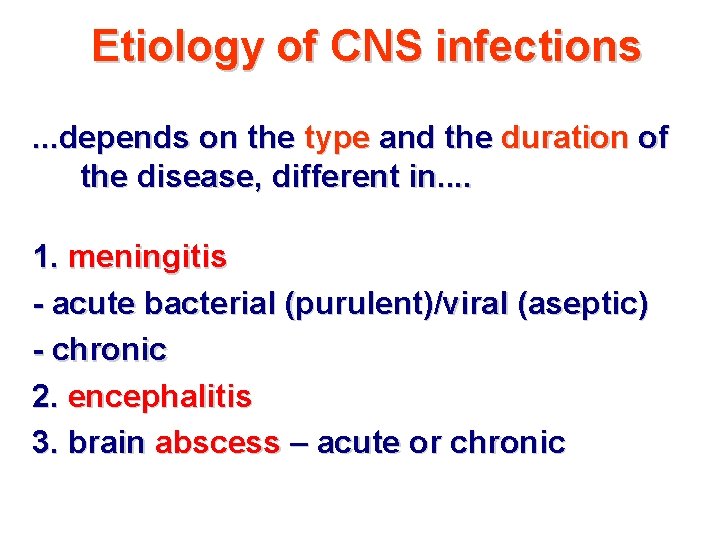 Etiology of CNS infections

...depends on the type and the duration of the disease, different in....

1. meningitis
- acute bacterial (purulent)/viral (aseptic)
- chronic
2. encephalitis
3. brain abscess – acute or chronic